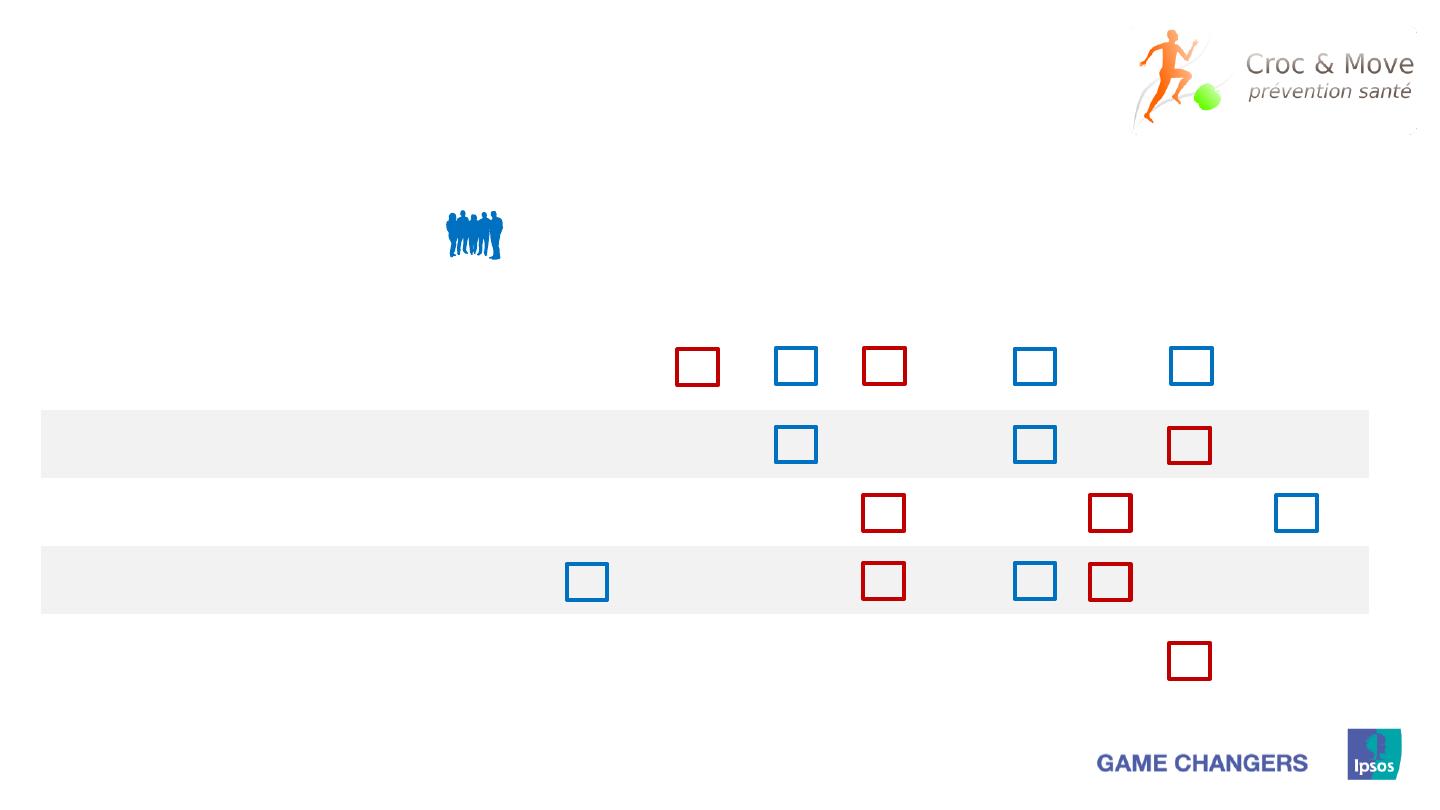 Croc & Move
prévention santé

GAME CHANGERS

Ipsos